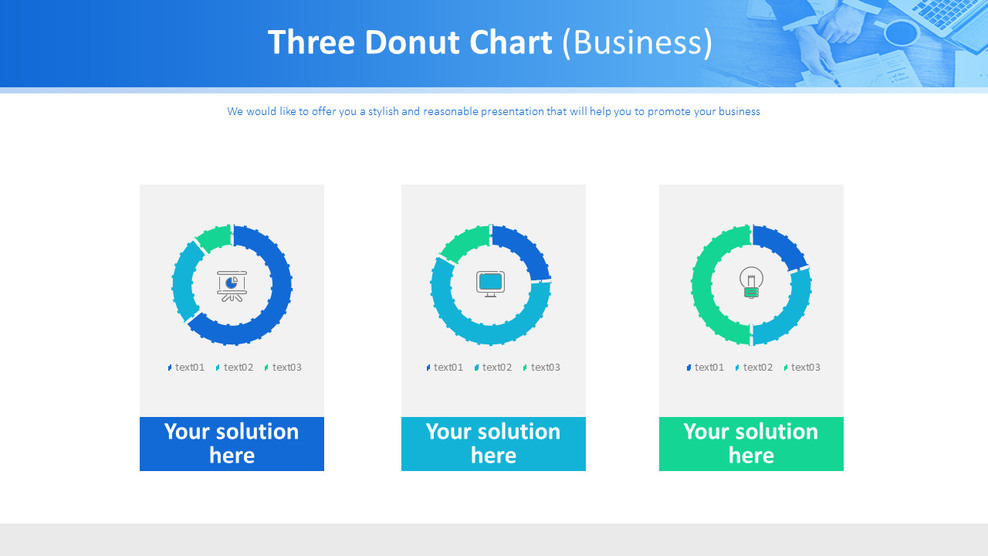 Three Donut Chart (Business)

We would like to offer you a stylish and reasonable presentation that will help you to promote your business

text01 text02 text03

Your solution here

text01 text02 text03

Your solution here

text01 text02 text03

Your solution here